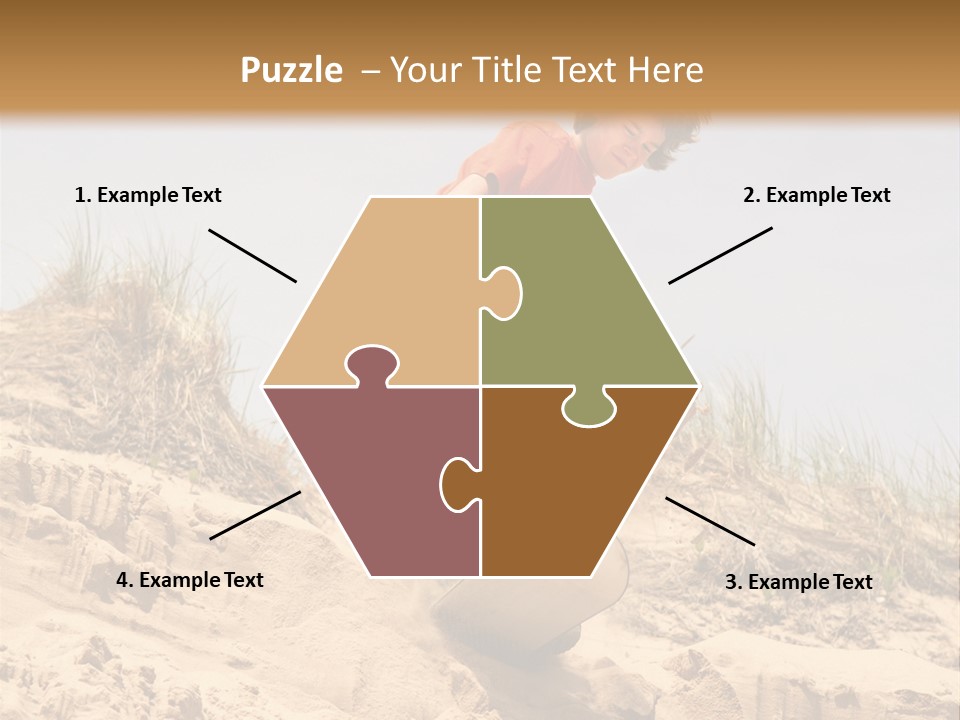 Puzzle – Your Title Text Here

1. Example Text

2. Example Text

4. Example Text

3. Example Text